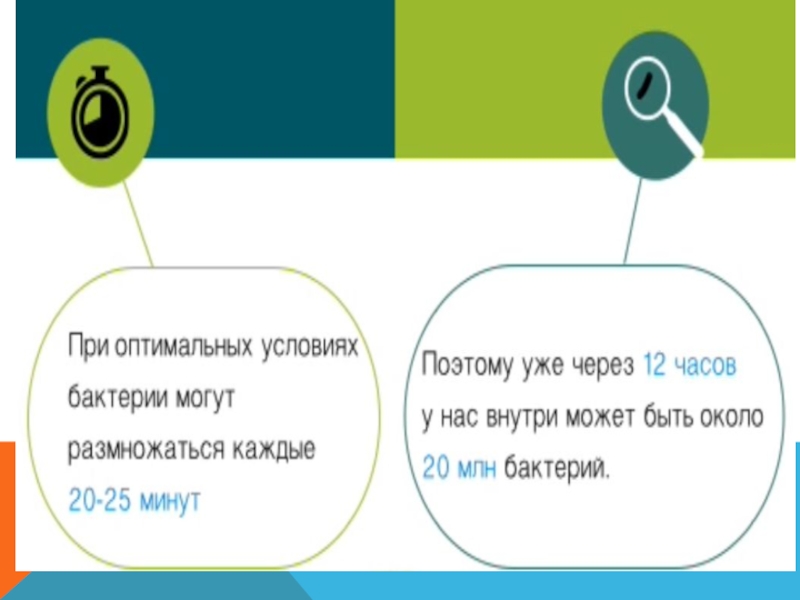 При оптимальных условиях бактерии могут размножаться каждые 20-25 минут

Поэтому уже через 12 часов у нас внутри может быть около 20 млн бактерий.